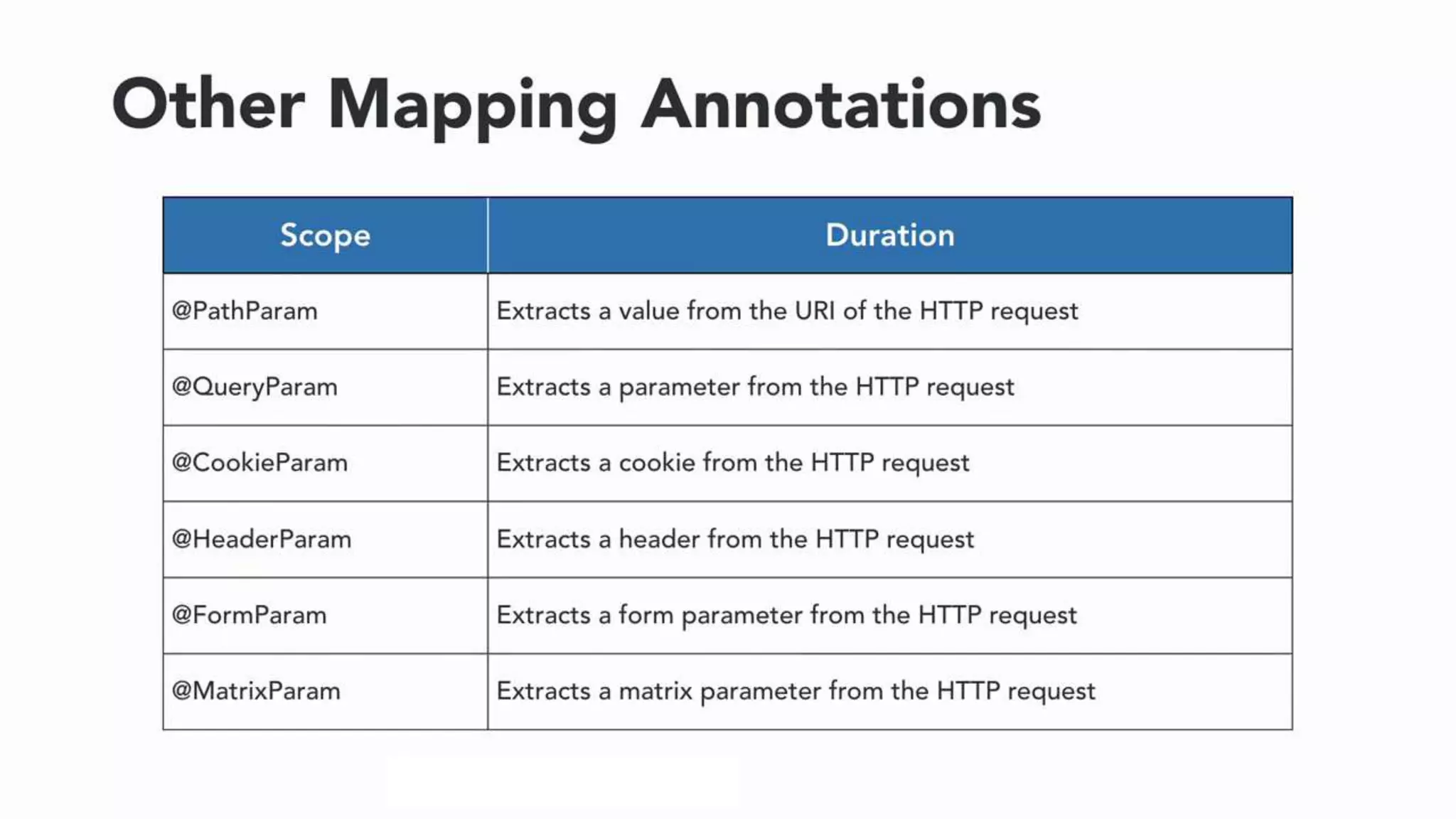 Other Mapping Annotations

| Scope | Duration |
|---|---|
| @PathParam | Extracts a value from the URI of the HTTP request |
| @QueryParam | Extracts a parameter from the HTTP request |
| @CookieParam | Extracts a cookie from the HTTP request |
| @HeaderParam | Extracts a header from the HTTP request |
| @FormParam | Extracts a form parameter from the HTTP request |
| @MatrixParam | Extracts a matrix parameter from the HTTP request |